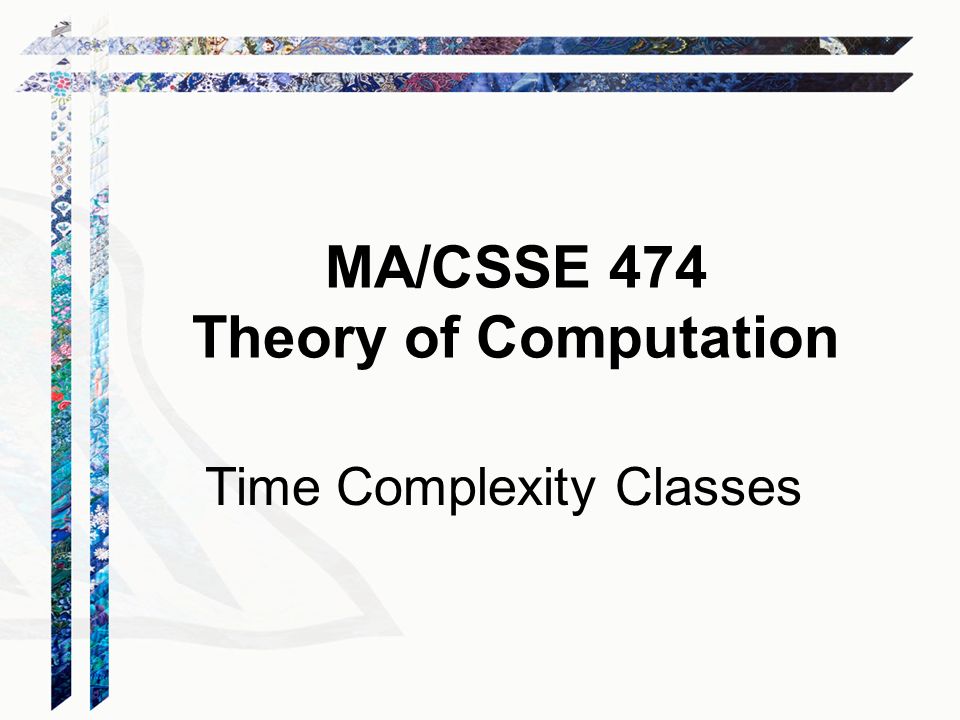 MA/CSSE 474
Theory of Computation

Time Complexity Classes